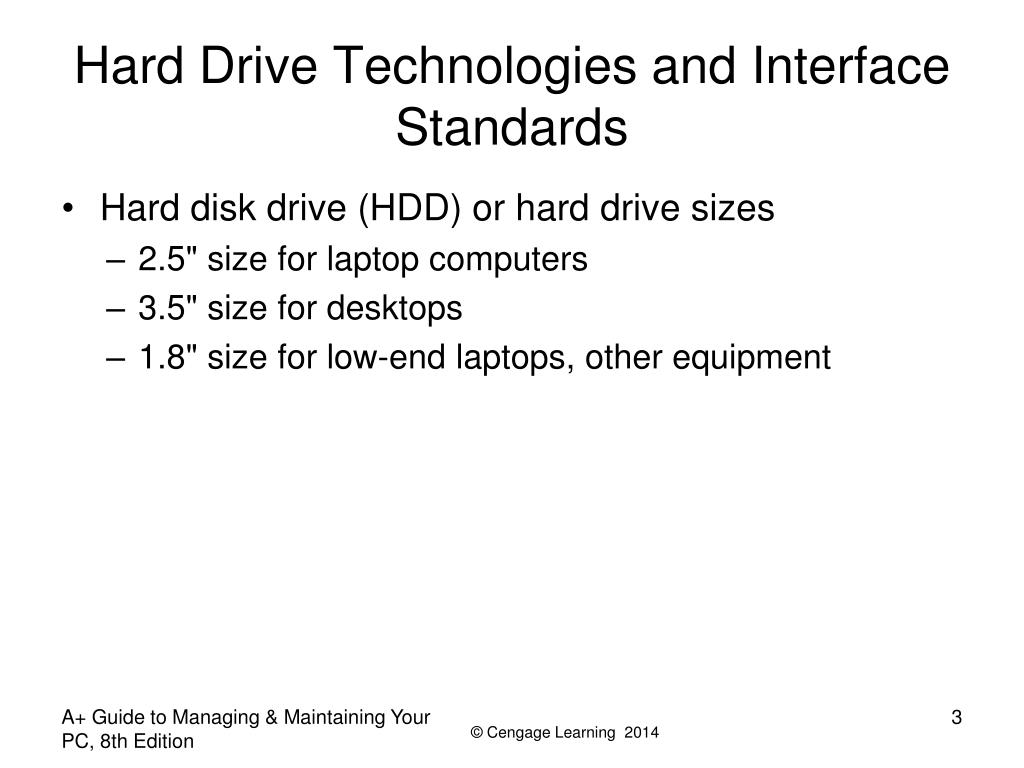 Hard Drive Technologies and Interface Standards

• Hard disk drive (HDD) or hard drive sizes
– 2.5" size for laptop computers
– 3.5" size for desktops
– 1.8" size for low-end laptops, other equipment

A+ Guide to Managing & Maintaining Your PC, 8th Edition

© Cengage Learning 2014

3